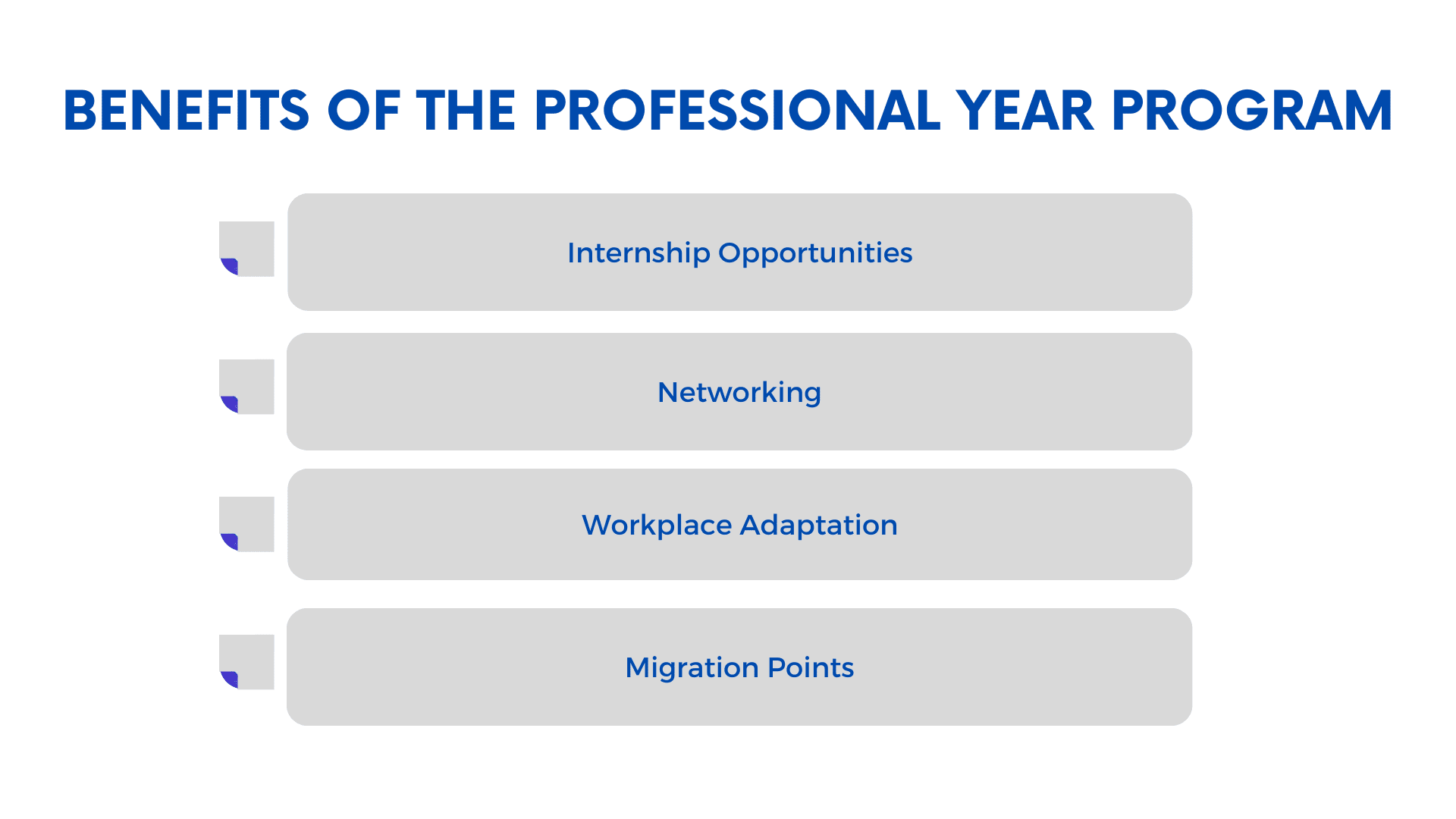 BENEFITS OF THE PROFESSIONAL YEAR PROGRAM

Internship Opportunities

Networking

Workplace Adaptation

Migration Points